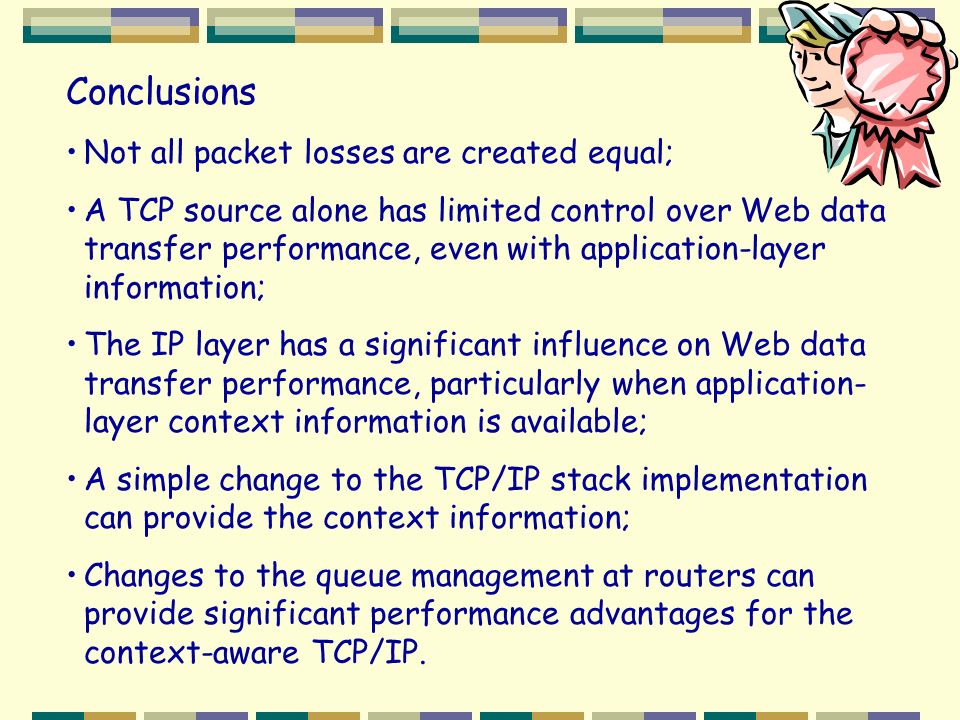 Conclusions

• Not all packet losses are created equal;

• A TCP source alone has limited control over Web data transfer performance, even with application-layer information;

• The IP layer has a significant influence on Web data transfer performance, particularly when application-layer context information is available;

• A simple change to the TCP/IP stack implementation can provide the context information;

• Changes to the queue management at routers can provide significant performance advantages for the context-aware TCP/IP.